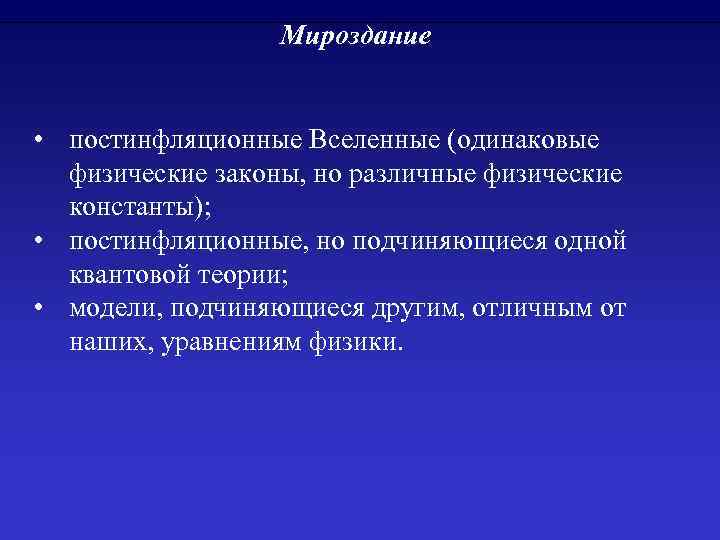 Мироздание

• постинфляционные Вселенные (одинаковые физические законы, но различные физические константы);
• постинфляционные, но подчиняющиеся одной квантовой теории;
• модели, подчиняющиеся другим, отличным от наших, уравнениям физики.